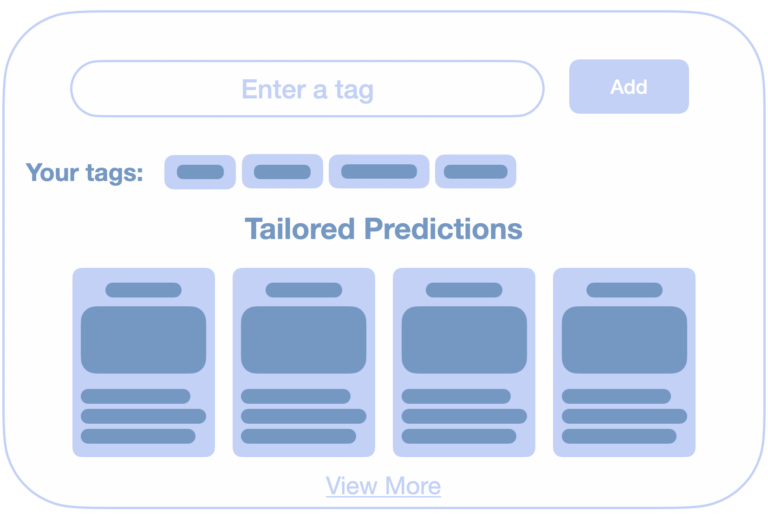 Enter a tag

Add

Your tags:

Tailored Predictions

View More